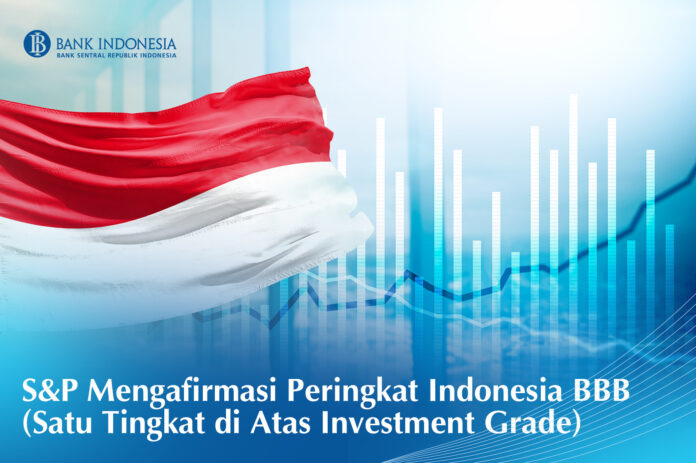 BANK INDONESIA
BANK SENTRAL REPUBLIK INDONESIA

S&P Mengafirmasi Peringkat Indonesia BBB (Satu Tingkat di Atas Investment Grade)